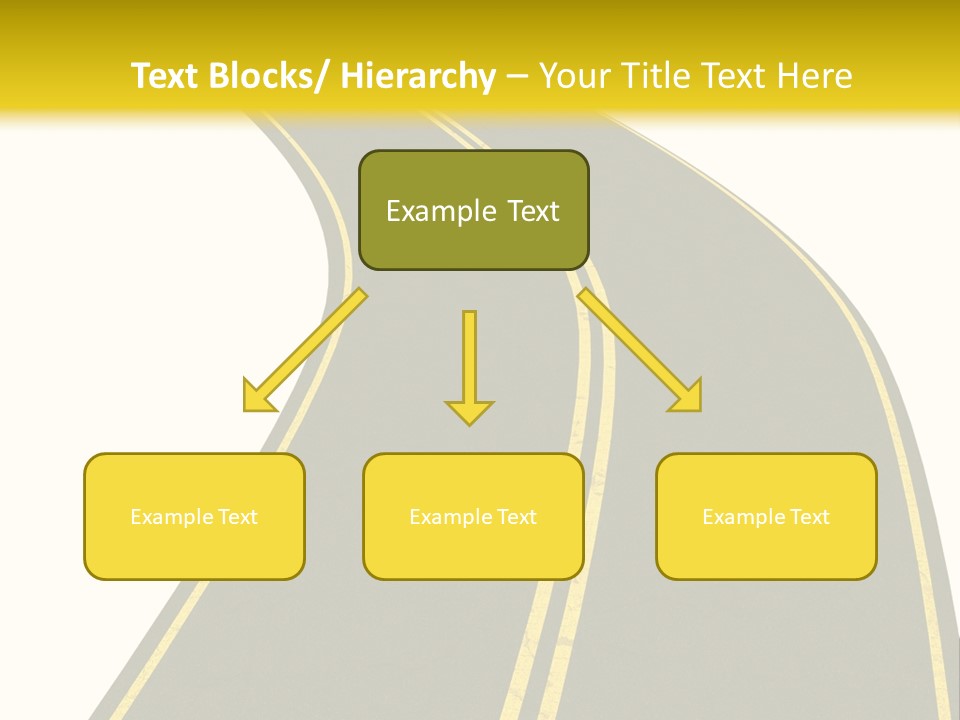 Text Blocks/ Hierarchy – Your Title Text Here

Example Text

Example Text

Example Text

Example Text